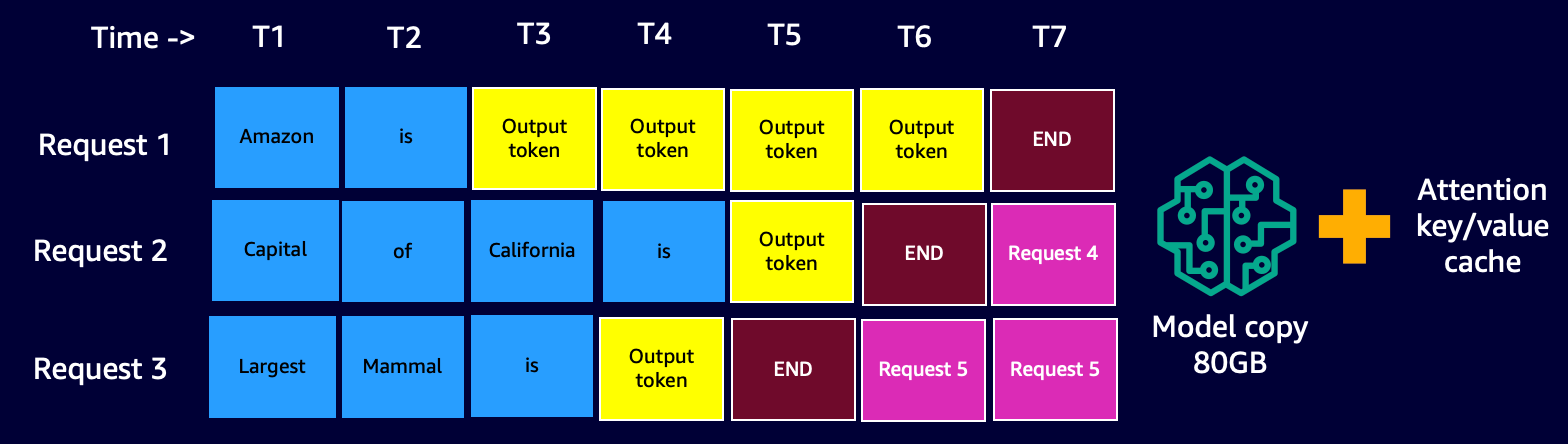 | Time -> | T1 | T2 | T3 | T4 | T5 | T6 | T7 |
|---|---|---|---|---|---|---|---|
| Request 1 | Amazon | is | Output token | Output token | Output token | Output token | END |
| Request 2 | Capital | of | California | is | Output token | END | Request 4 |
| Request 3 | Largest | Mammal | is | Output token | END | Request 5 | Request 5 |

Model copy 80GB

Attention key/value cache